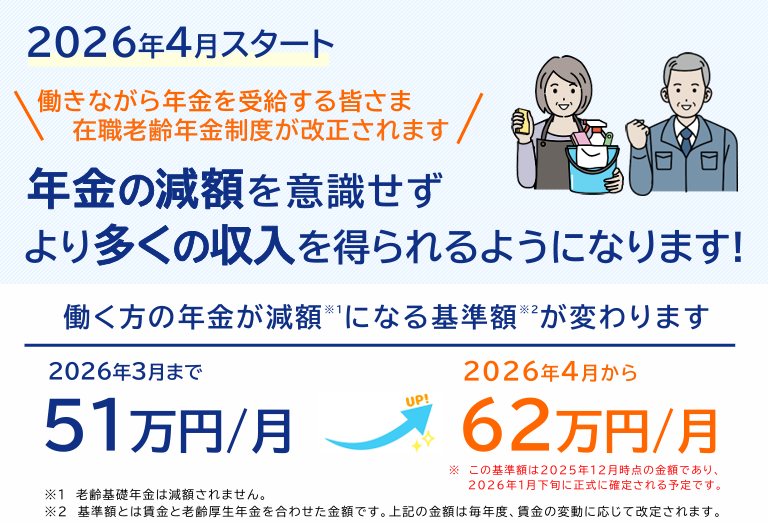 2026年4月スタート

働きながら年金を受給する皆さま
在職老齢年金制度が改正されます

年金の減額を意識せず
より多くの収入を得られるようになります!

働く方の年金が減額※1になる基準額※2が変わります

2026年3月まで
51万円/月

UP!

2026年4月から
62万円/月

※ この基準額は2025年12月時点の金額であり、2026年1月下旬に正式に確定される予定です。

※1 老齢基礎年金は減額されません。
※2 基準額とは賃金と老齢厚生年金を合わせた金額です。上記の金額は毎年度、賃金の変動に応じて改定されます。